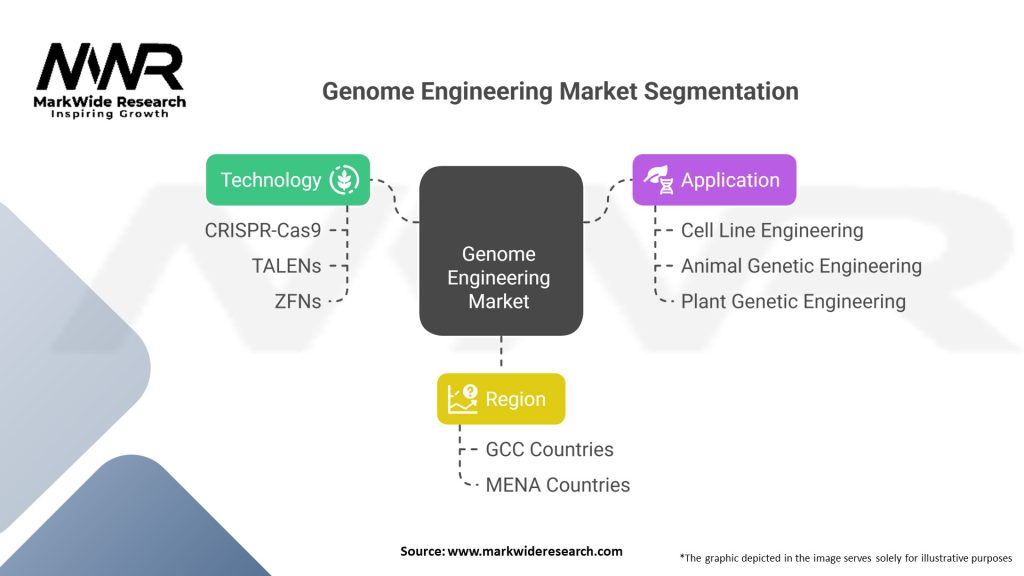 MWR
MarkWide Research
Inspiring Growth

Genome Engineering Market Segmentation

Technology
CRISPR-Cas9
TALENs
ZFNs

Genome Engineering Market

Application
Cell Line Engineering
Animal Genetic Engineering
Plant Genetic Engineering

Region
GCC Countries
MENA Countries

Source: www.markwideresearch.com

*The graphic depicted in the image serves solely for illustrative purposes